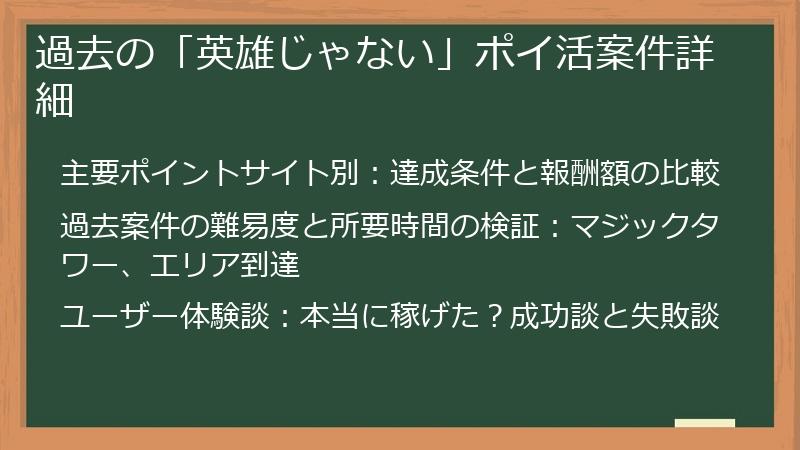 過去の「英雄じゃない」ポイ活案件詳細

主要ポイントサイト別：達成条件と報酬額の比較

過去案件の難易度と所要時間の検証：マジックタワー、エリア到達

ユーザー体験談：本当に稼げた？成功談と失敗談